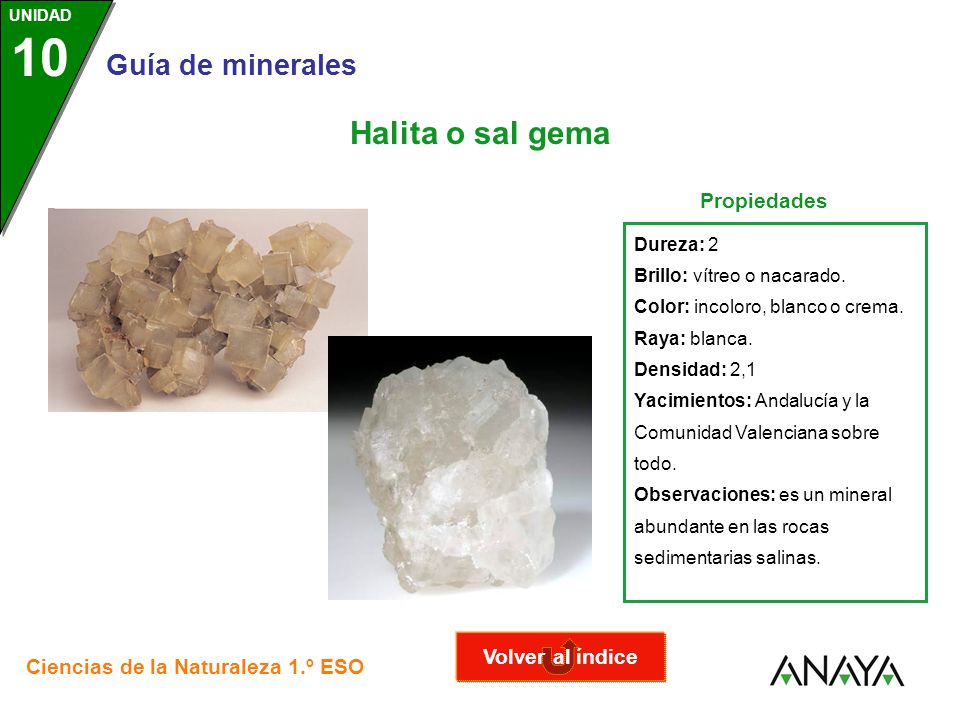 UNIDAD
10
Guía de minerales

Halita o sal gema

Propiedades

Dureza: 2
Brillo: vítreo o nacarado.
Color: incoloro, blanco o crema.
Raya: blanca.
Densidad: 2,1
Yacimientos: Andalucía y la Comunidad Valenciana sobre todo.
Observaciones: es un mineral abundante en las rocas sedimentarias salinas.

Ciencias de la Naturaleza 1.º ESO

Volver al índice

ANAYA